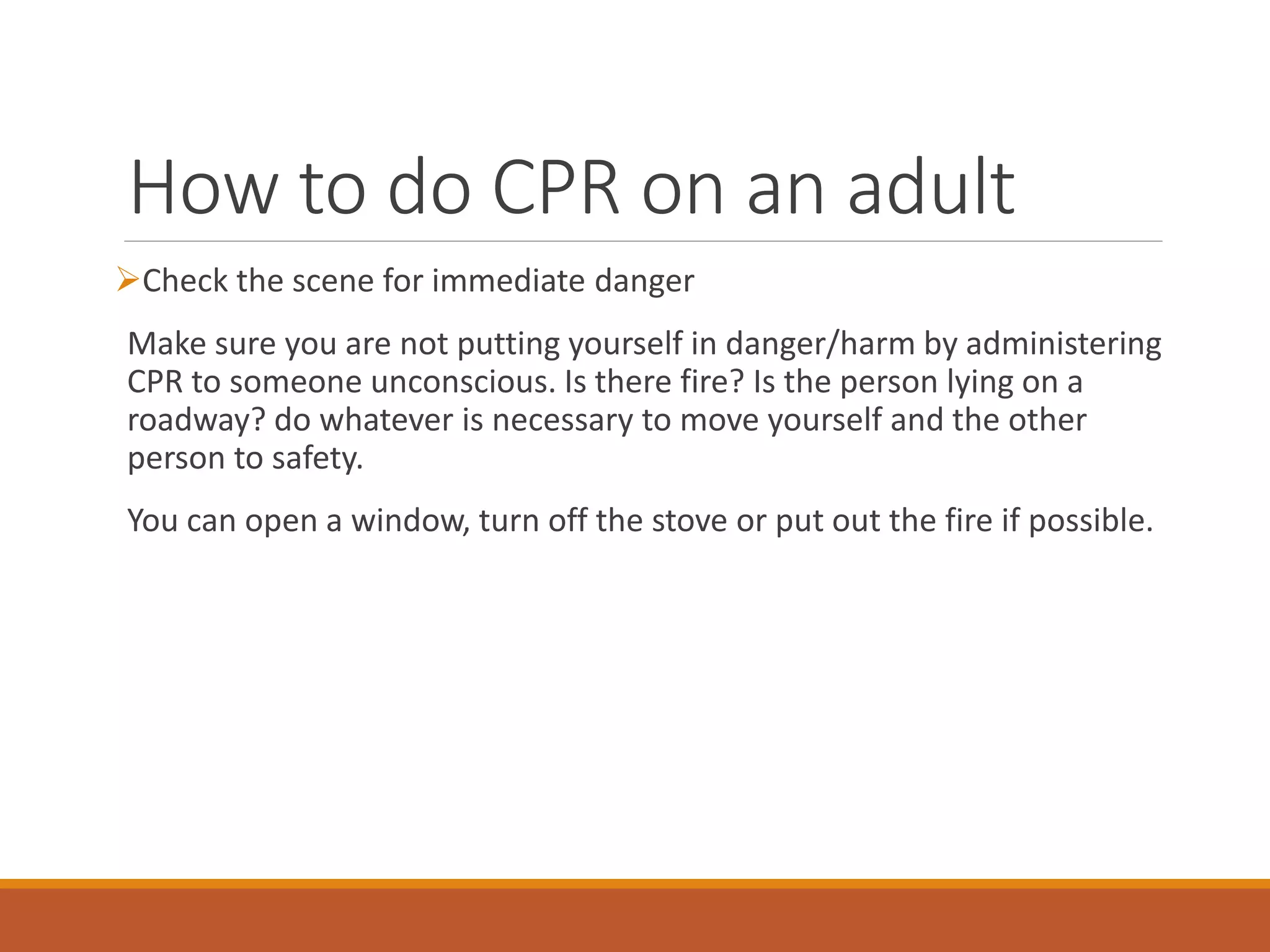 How to do CPR on an adult

➢Check the scene for immediate danger

Make sure you are not putting yourself in danger/harm by administering CPR to someone unconscious. Is there fire? Is the person lying on a roadway? do whatever is necessary to move yourself and the other person to safety.

You can open a window, turn off the stove or put out the fire if possible.